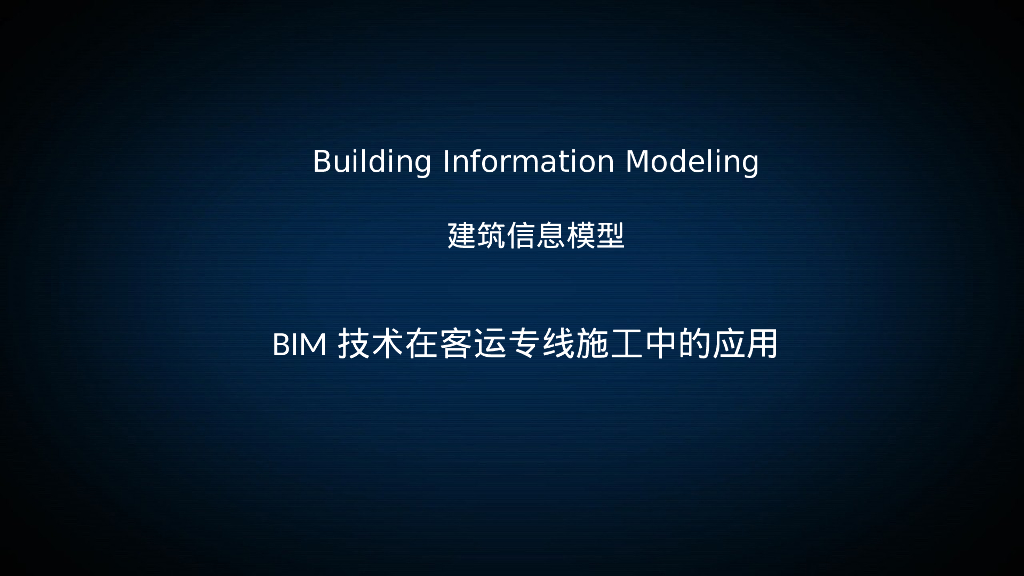 Building Information Modeling

建筑信息模型

BIM 技术在客运专线施工中的应用